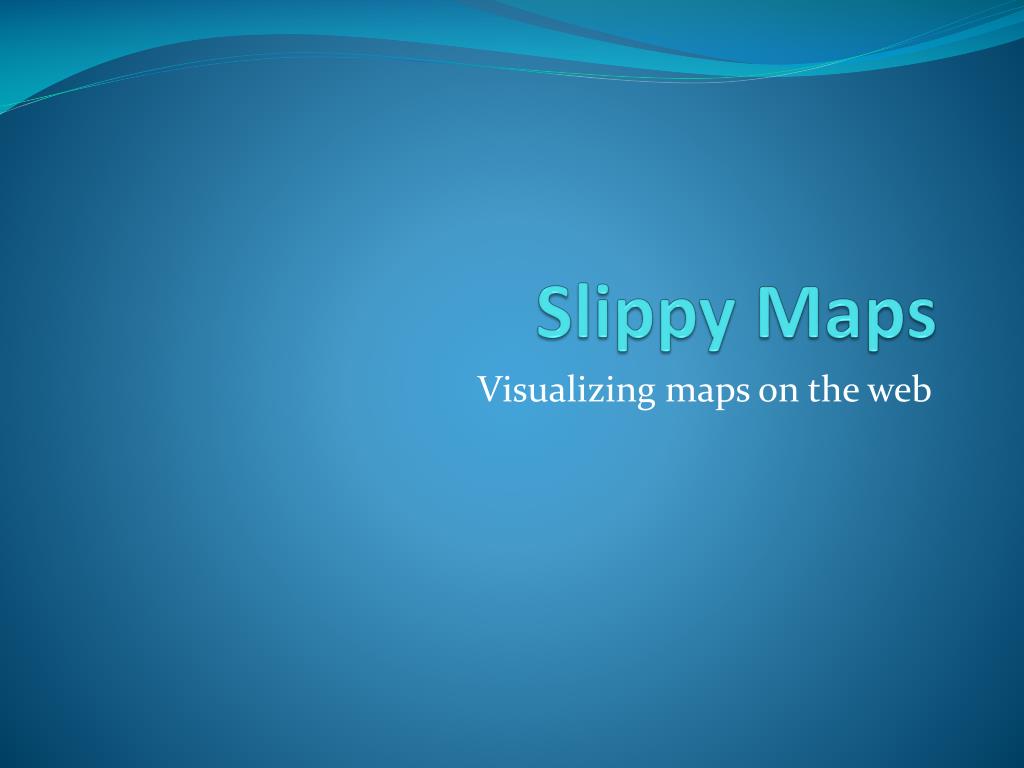 Slippy Maps

Visualizing maps on the web